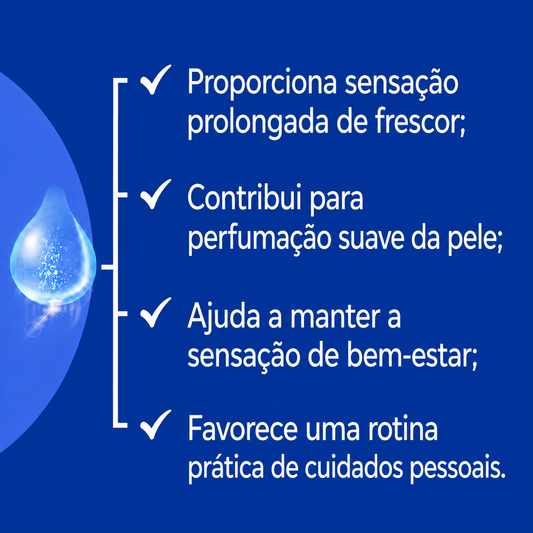 ✓ Proporciona sensação prolongada de frescor;

✓ Contribui para perfumação suave da pele;

✓ Ajuda a manter a sensação de bem-estar;

✓ Favorece uma rotina prática de cuidados pessoais.